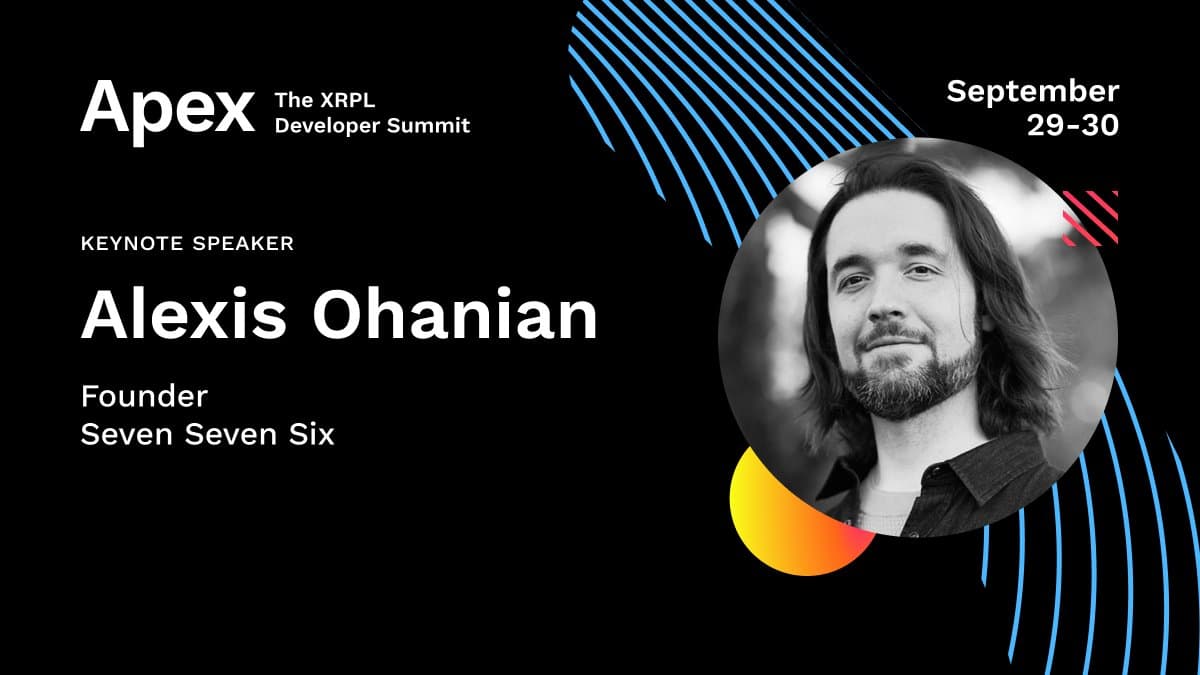 Apex The XRPL Developer Summit

September 29-30

KEYNOTE SPEAKER

Alexis Ohanian

Founder
Seven Seven Six